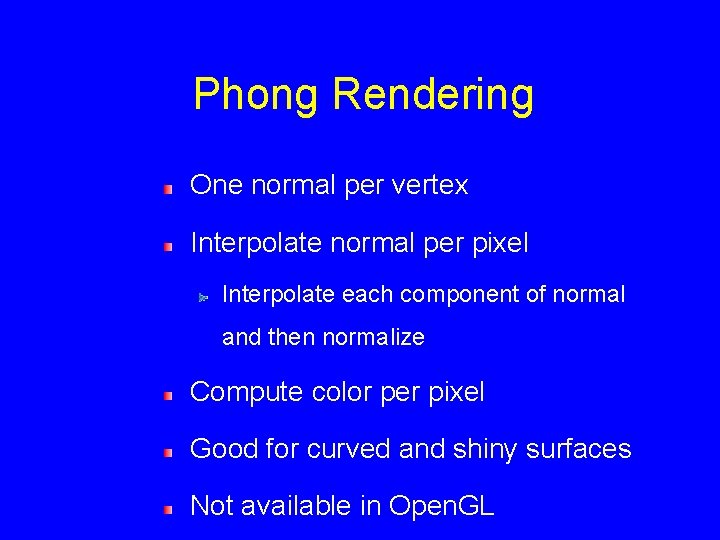 Phong Rendering

One normal per vertex

Interpolate normal per pixel

Interpolate each component of normal and then normalize

Compute color per pixel

Good for curved and shiny surfaces

Not available in OpenGL